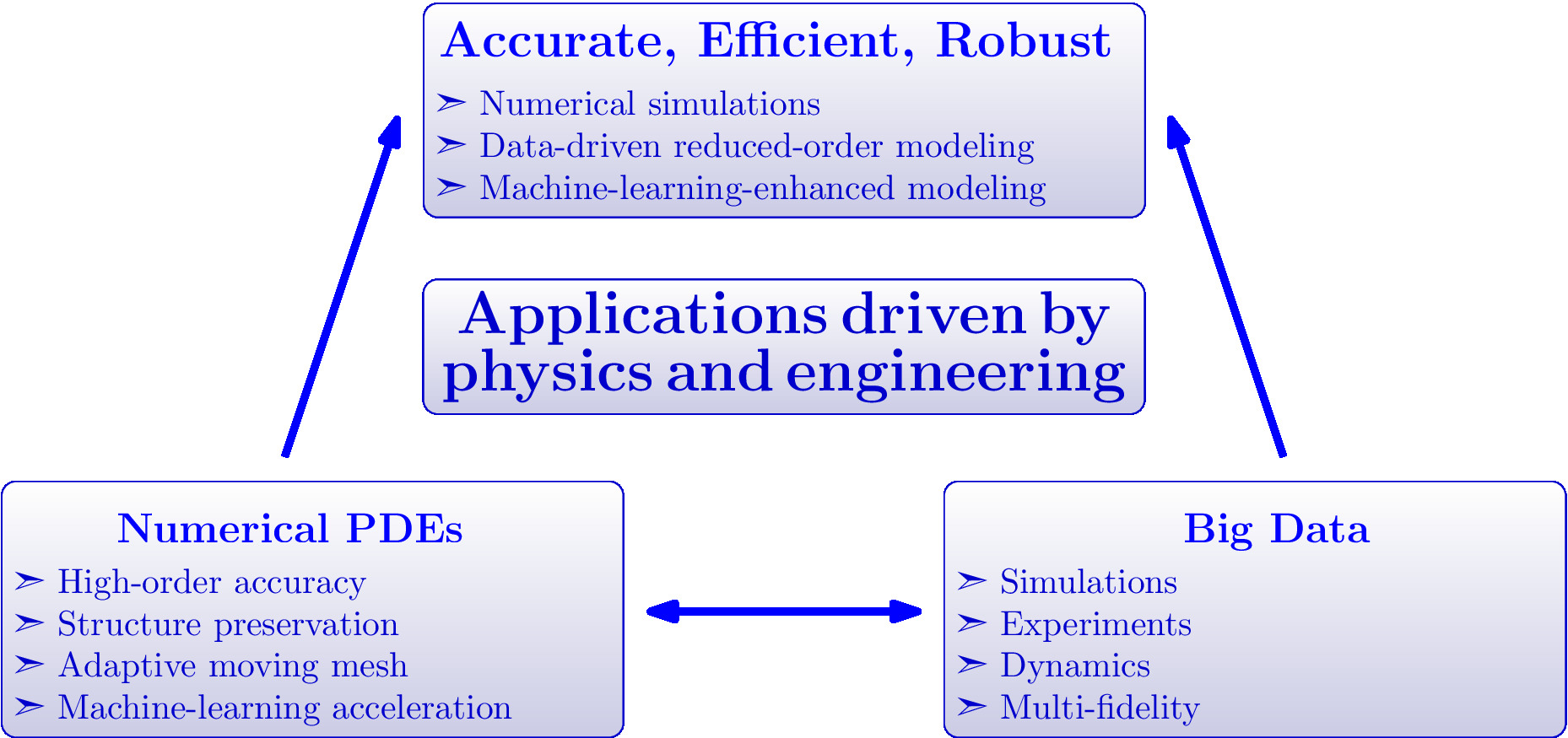 Accurate, Efficient, Robust

➢ Numerical simulations
➢ Data-driven reduced-order modeling
➢ Machine-learning-enhanced modeling

Applications driven by physics and engineering

Numerical PDEs

➢ High-order accuracy
➢ Structure preservation
➢ Adaptive moving mesh
➢ Machine-learning acceleration

Big Data

➢ Simulations
➢ Experiments
➢ Dynamics
➢ Multi-fidelity